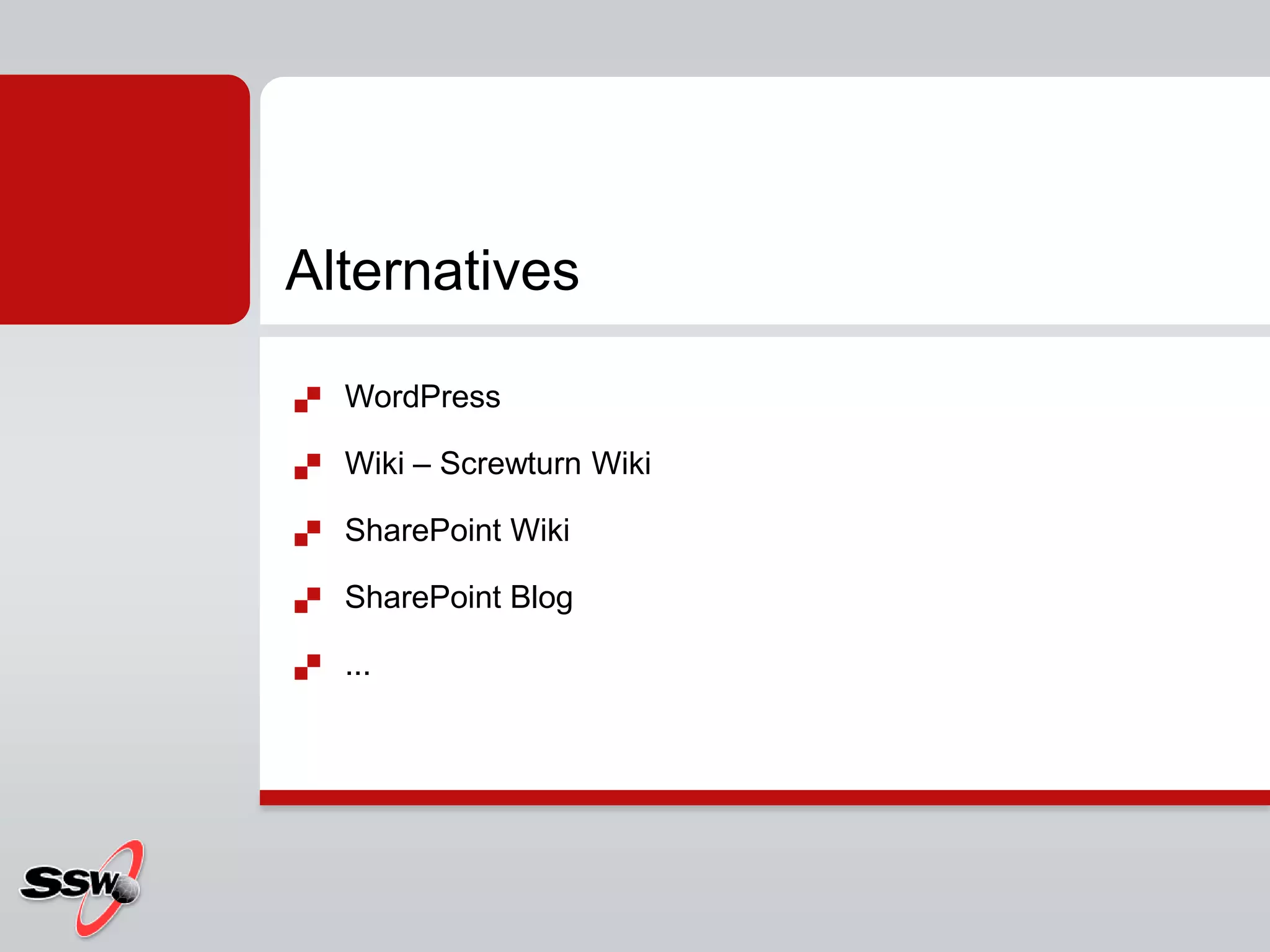 Alternatives

WordPress

Wiki – Screwturn Wiki

SharePoint Wiki

SharePoint Blog

...

SSW